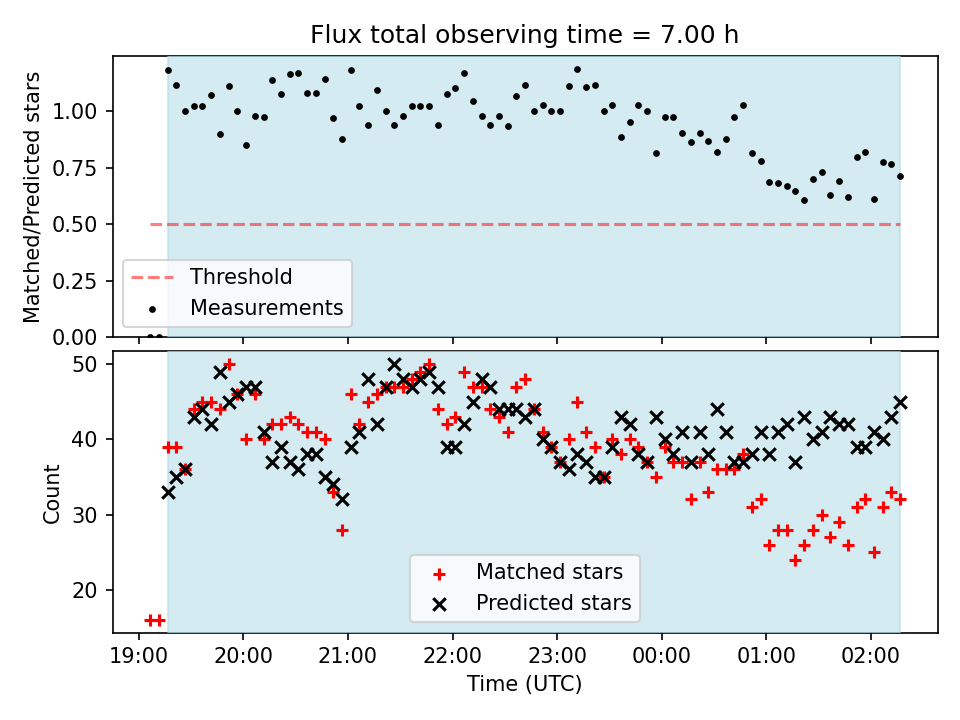 Flux total observing time = 7.00 h

Matched/Predicted stars

1.00
0.75
0.50
0.25
0.00

Threshold
Measurements

Count

50
40
30
20

Matched stars
Predicted stars

19:00 20:00 21:00 22:00 23:00 00:00 01:00 02:00

Time (UTC)